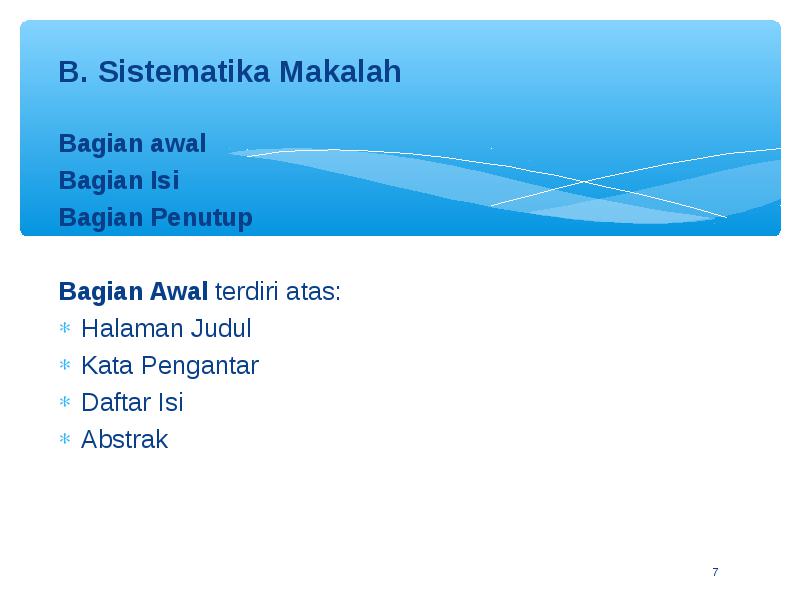 B. Sistematika Makalah

Bagian awal
Bagian Isi
Bagian Penutup

Bagian Awal terdiri atas:
* Halaman Judul
* Kata Pengantar
* Daftar Isi
* Abstrak

7